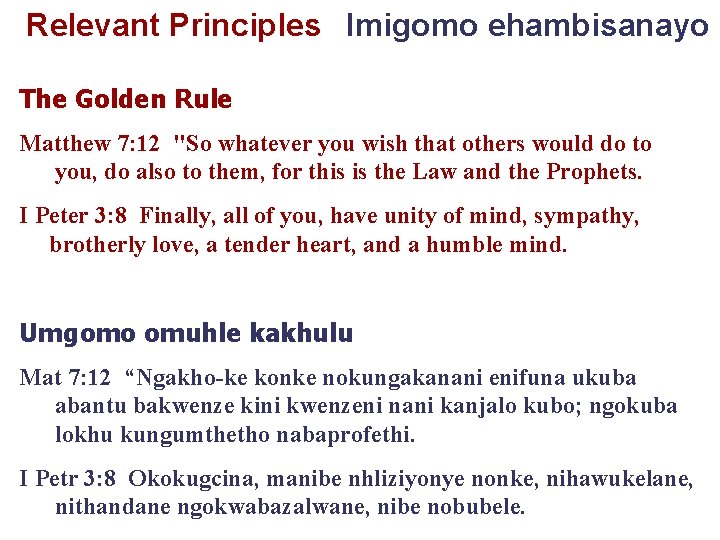 Relevant Principles Imigomo ehambisanayo

The Golden Rule

Matthew 7:12 "So whatever you wish that others would do to you, do also to them, for this is the Law and the Prophets.

I Peter 3:8 Finally, all of you, have unity of mind, sympathy, brotherly love, a tender heart, and a humble mind.

Umgomo omuhle kakhulu

Mat 7:12 “Ngakho-ke konke nokungakanani enifuna ukuba abantu bakwenze kini kwenzeni nani kanjalo kubo; ngokuba lokhu kungumthetho nabaprofethi.

I Petr 3:8 Okokugcina, manibe nhliziyonye nonke, nihawukelane, nithandane ngokwabazalwane, nibe nobubele.